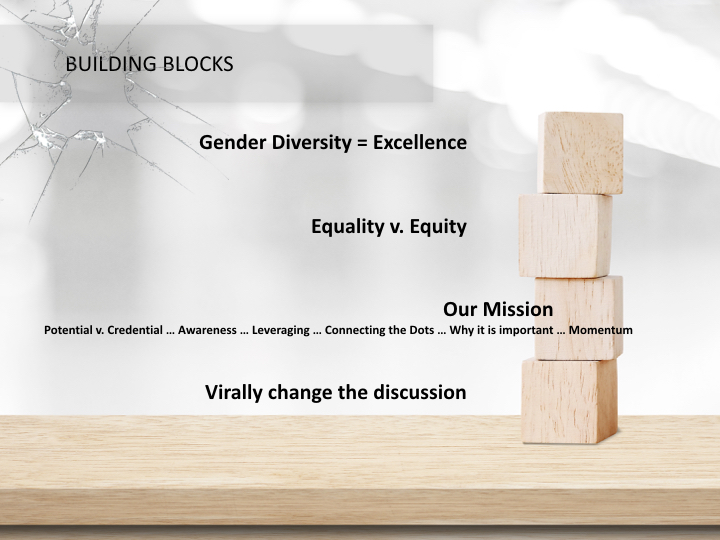 BUILDING BLOCKS

Gender Diversity = Excellence

Equality v. Equity

Our Mission

Potential v. Credential … Awareness … Leveraging … Connecting the Dots … Why it is important … Momentum

Virally change the discussion